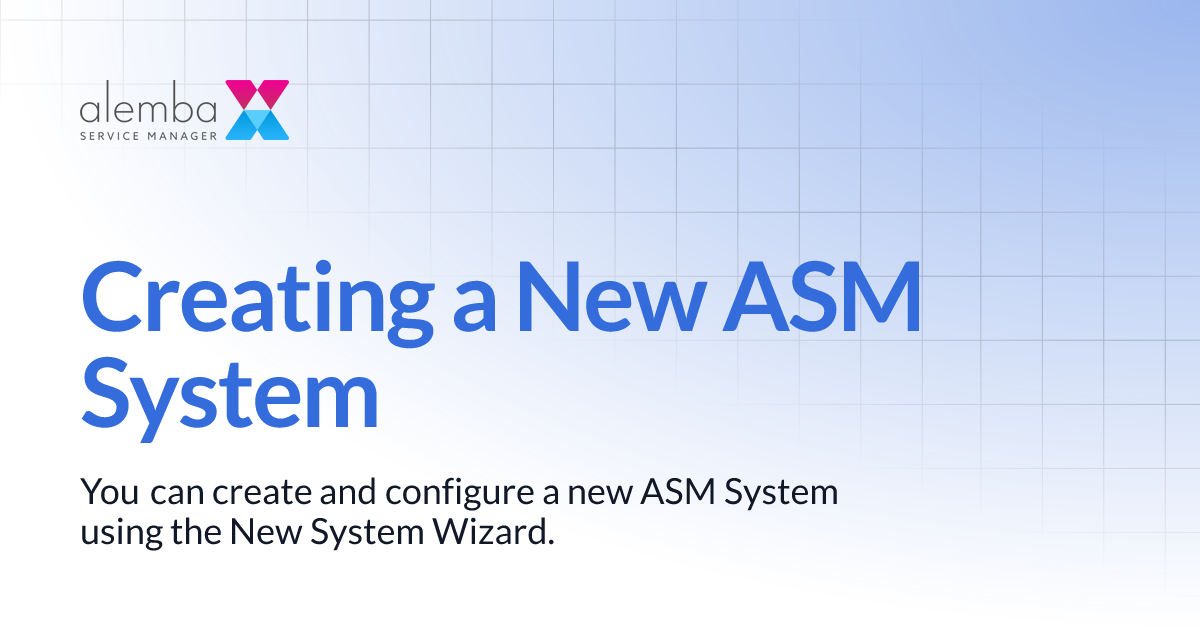 alemba
SERVICE MANAGER

Creating a New ASM System

You can create and configure a new ASM System using the New System Wizard.